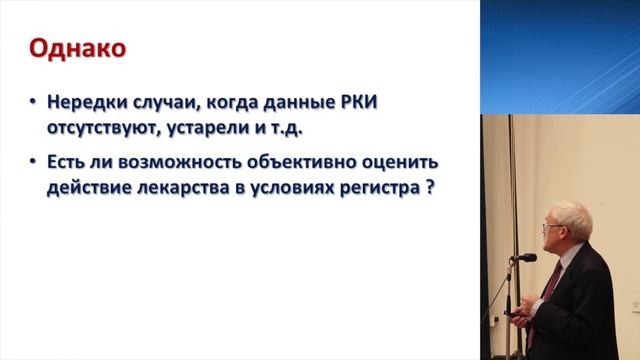 Однако

• Нередки случаи, когда данные РКИ отсутствуют, устарели и т.д.

• Есть ли возможность объективно оценить действие лекарства в условиях регистра ?